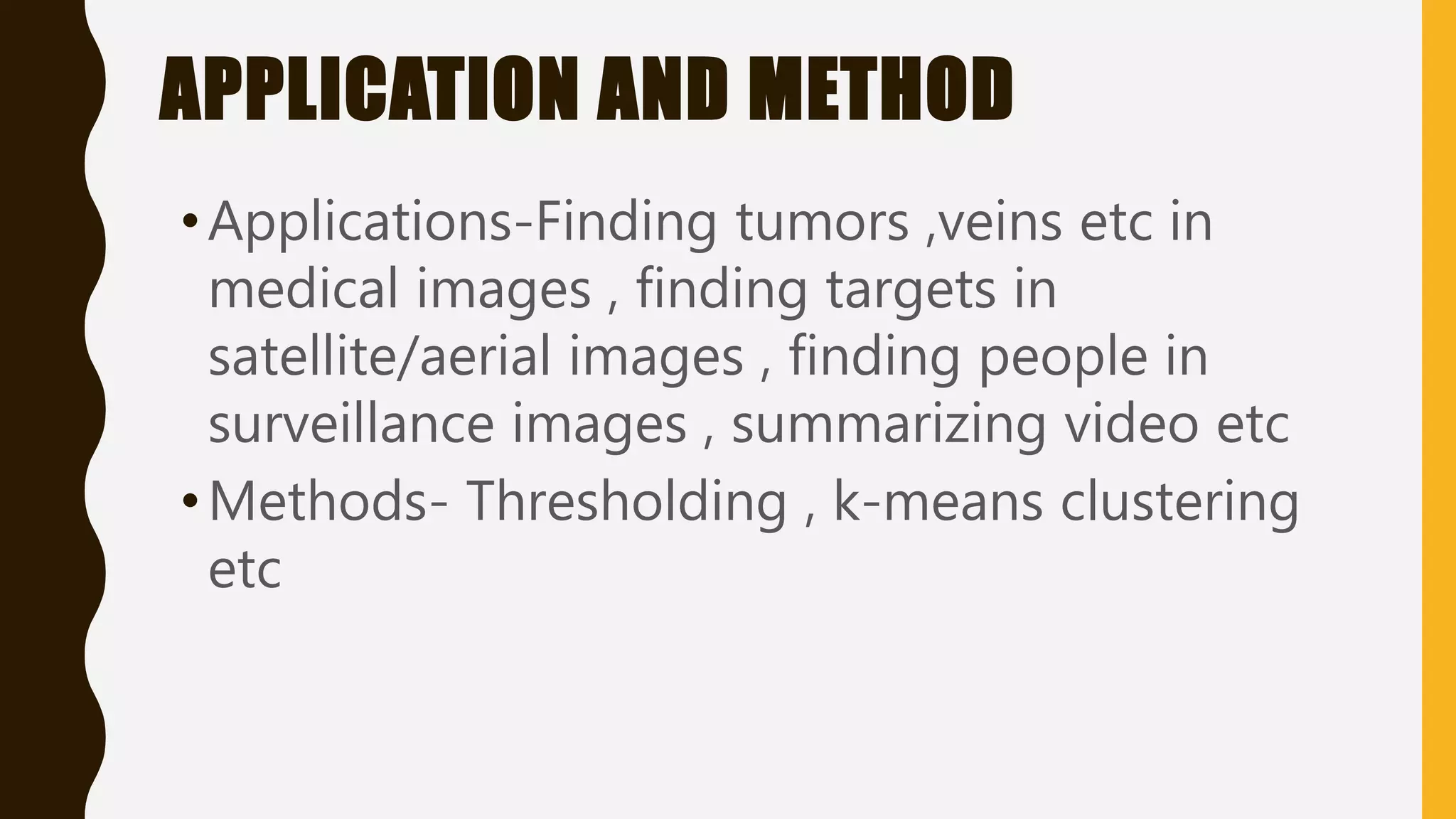 APPLICATION AND METHOD

• Applications-Finding tumors ,veins etc in medical images , finding targets in satellite/aerial images , finding people in surveillance images , summarizing video etc

• Methods- Thresholding , k-means clustering etc